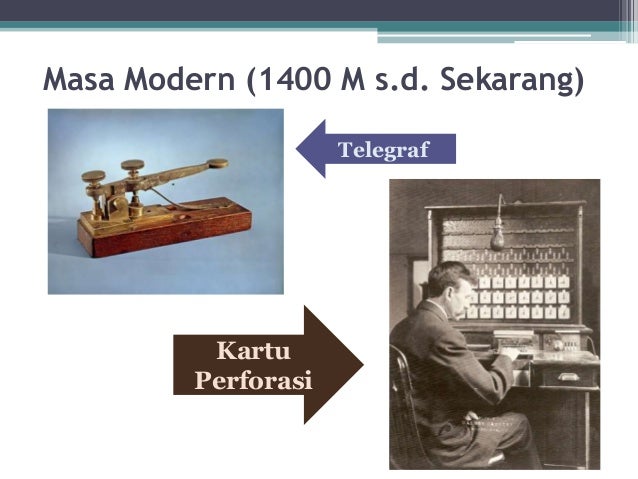 Masa Modern (1400 M s.d. Sekarang)

Telegraf

Kartu Perforasi